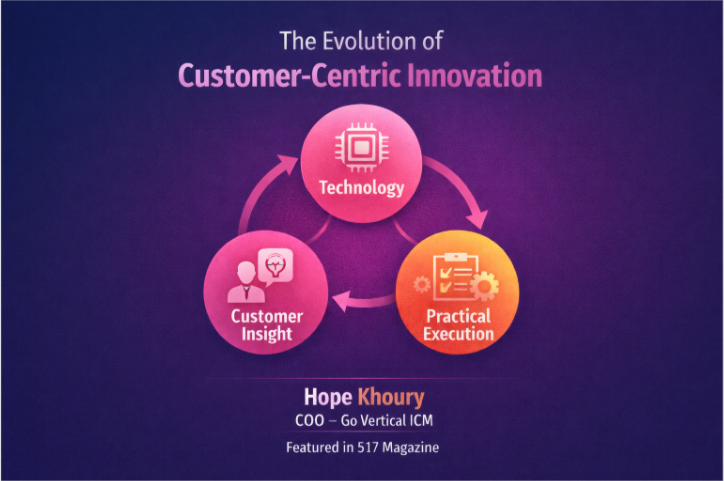 The Evolution of
Customer-Centric Innovation

Technology

Practical Execution

Customer Insight

Hope Khoury
COO – Go Vertical ICM
Featured in 517 Magazine